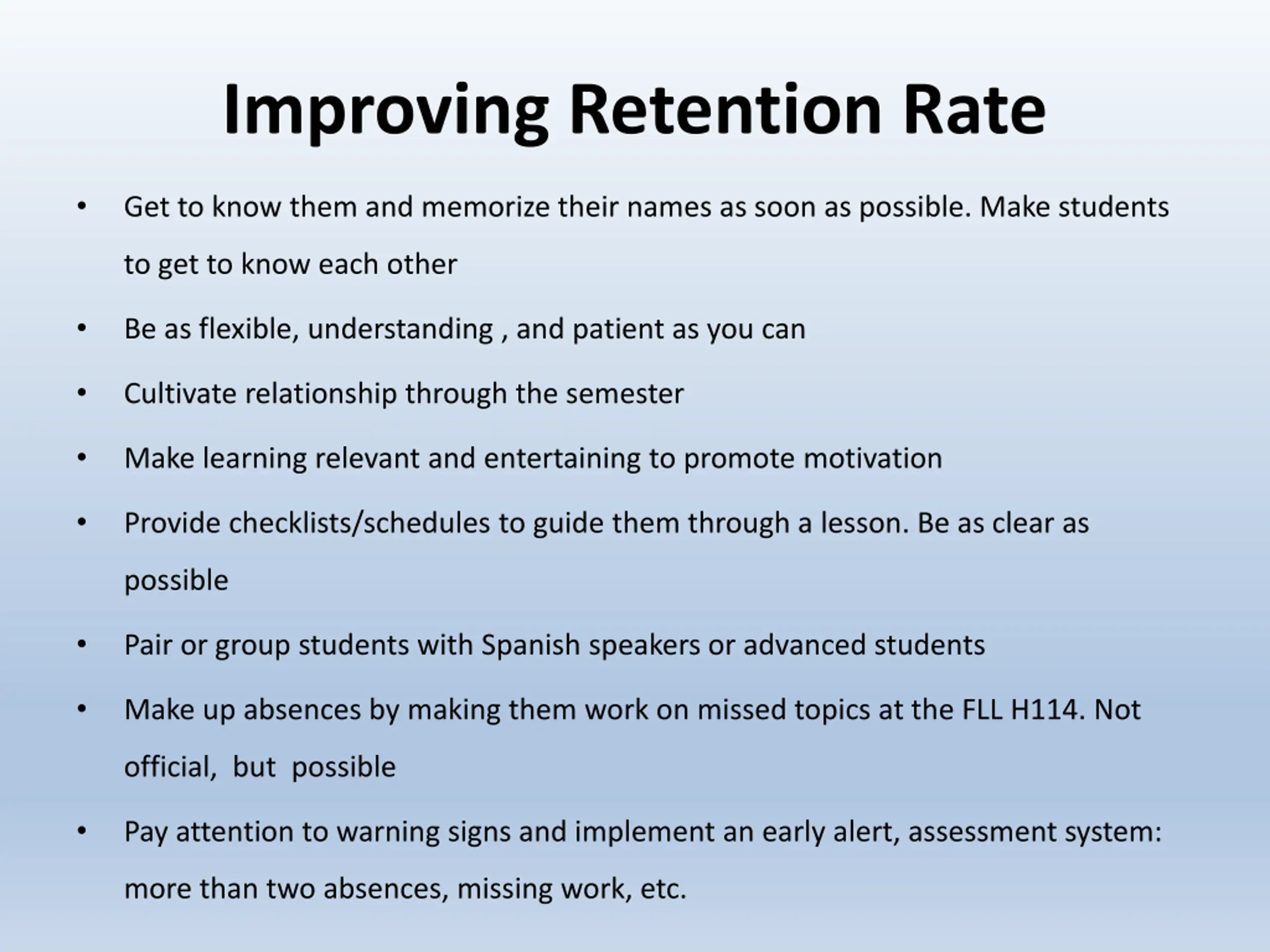 Improving Retention Rate

• Get to know them and memorize their names as soon as possible. Make students to get to know each other

• Be as flexible, understanding , and patient as you can

• Cultivate relationship through the semester

• Make learning relevant and entertaining to promote motivation

• Provide checklists/schedules to guide them through a lesson. Be as clear as possible

• Pair or group students with Spanish speakers or advanced students

• Make up absences by making them work on missed topics at the FLL H114. Not official, but possible

• Pay attention to warning signs and implement an early alert, assessment system: more than two absences, missing work, etc.